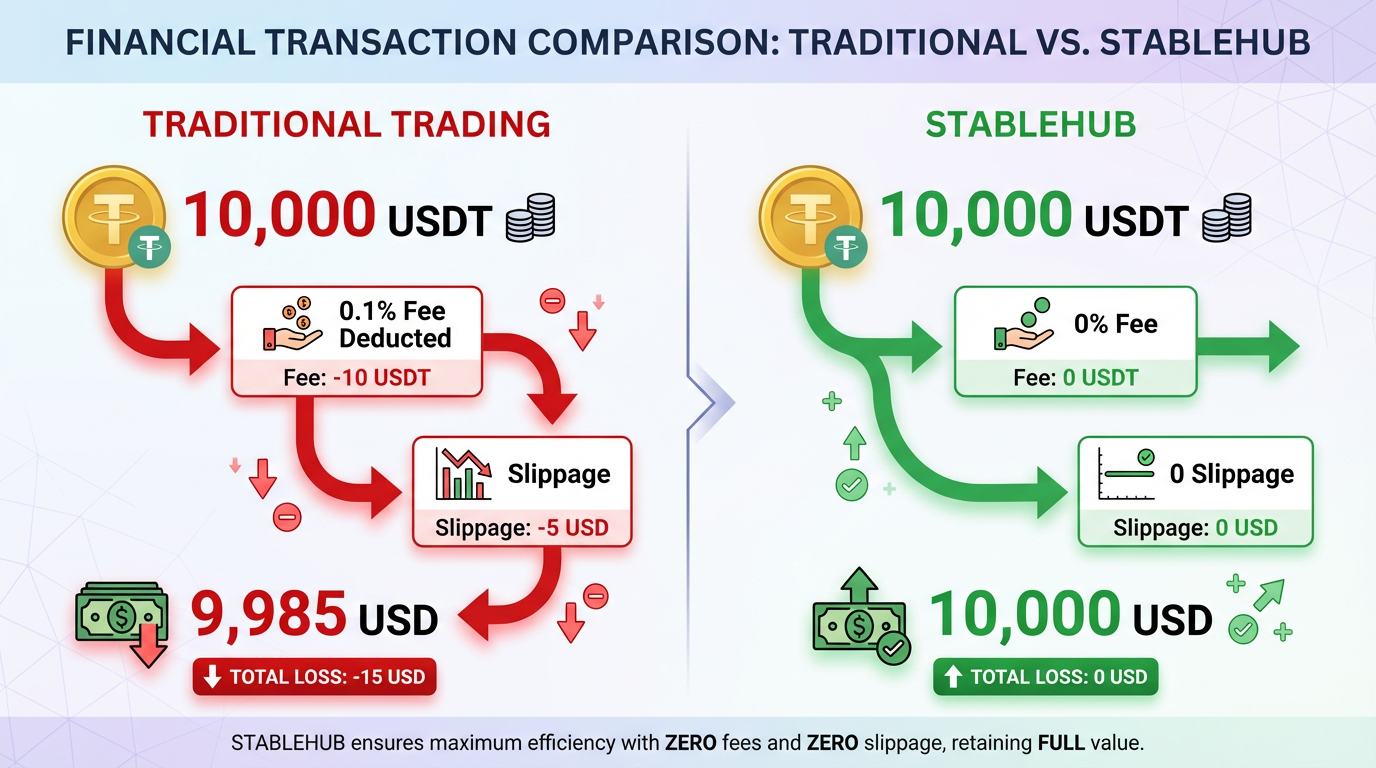 FINANCIAL TRANSACTION COMPARISON: TRADITIONAL VS. STABLEHUB

TRADITIONAL TRADING

10,000 USDT

0.1% Fee Deducted

Fee: -10 USDT

Slippage

Slippage: -5 USD

9,985 USD

TOTAL LOSS: -15 USD

STABLEHUB

10,000 USDT

0% Fee

Fee: 0 USDT

0 Slippage

Slippage: 0 USD

10,000 USD

TOTAL LOSS: 0 USD

STABLEHUB ensures maximum efficiency with ZERO fees and ZERO slippage, retaining FULL value.